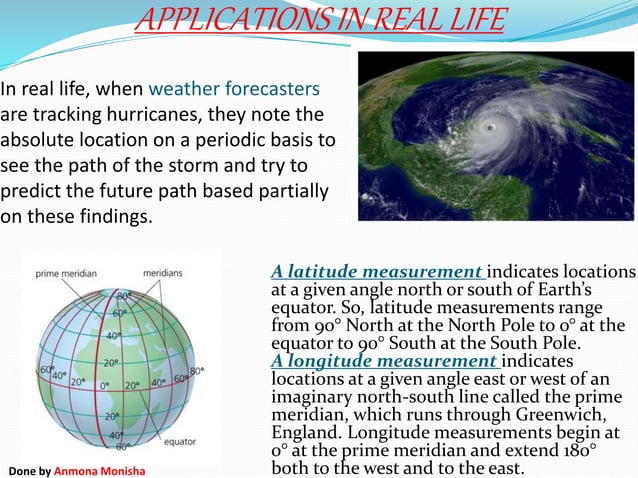 APPLICATIONS IN REAL LIFE

In real life, when weather forecasters are tracking hurricanes, they note the absolute location on a periodic basis to see the path of the storm and try to predict the future path based partially on these findings.

prime meridian
meridians
80°
60°
40°
20°
60°
40°
20°
0°
20°
40°
60°
80°
20°
40°
60°
equator

A latitude measurement indicates locations at a given angle north or south of Earth's equator. So, latitude measurements range from 90° North at the North Pole to 0° at the equator to 90° South at the South Pole.
A longitude measurement indicates locations at a given angle east or west of an imaginary north-south line called the prime meridian, which runs through Greenwich, England. Longitude measurements begin at 0° at the prime meridian and extend 180° both to the west and to the east.

Done by Anmona Monisha